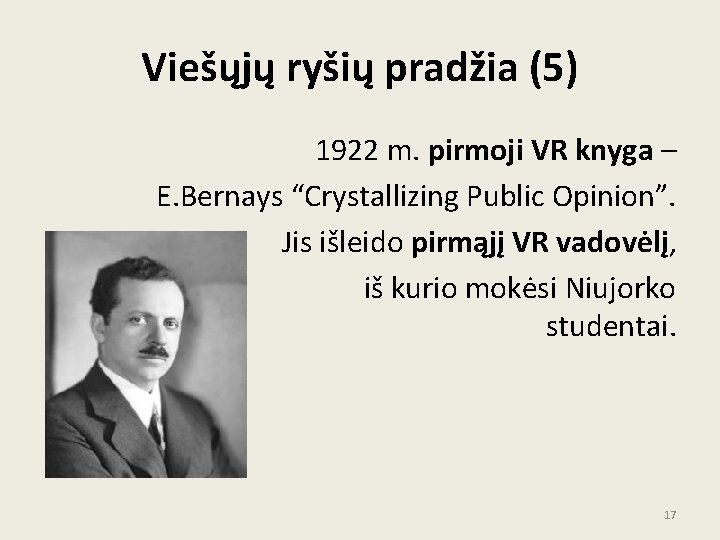 Viešųjų ryšių pradžia (5)

1922 m. pirmoji VR knyga – E.Bernays “Crystallizing Public Opinion”. Jis išleido pirmąjį VR vadovėlį, iš kurio mokėsi Niujorko studentai.

17